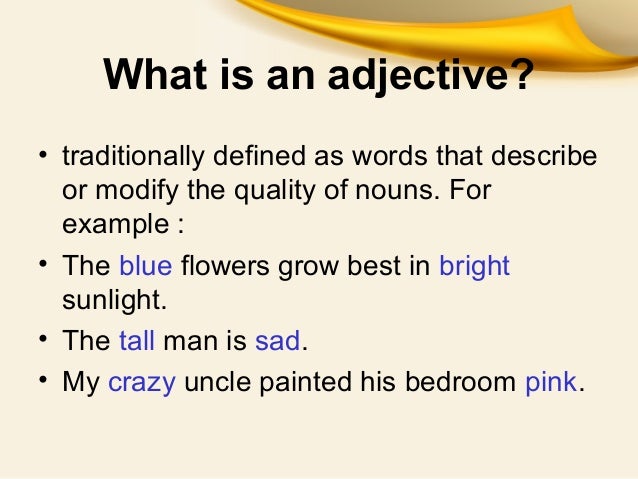 What is an adjective?

• traditionally defined as words that describe or modify the quality of nouns. For example :
• The blue flowers grow best in bright sunlight.
• The tall man is sad.
• My crazy uncle painted his bedroom pink.